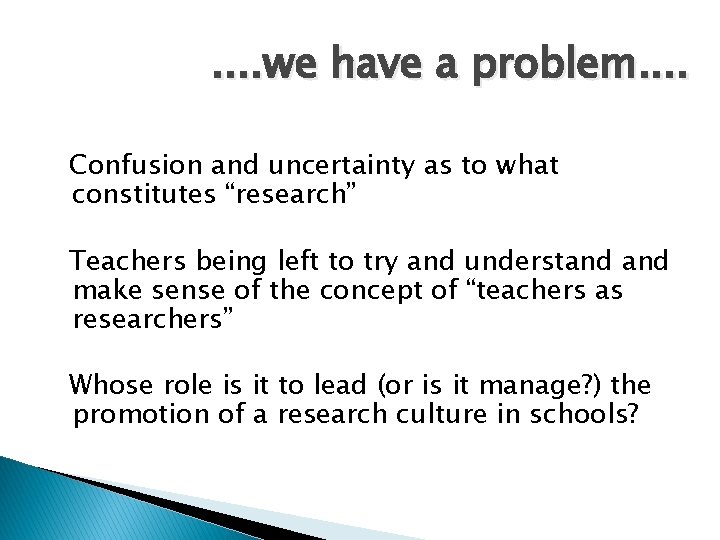 ....we have a problem....

Confusion and uncertainty as to what constitutes “research”

Teachers being left to try and understand and make sense of the concept of “teachers as researchers”

Whose role is it to lead (or is it manage?) the promotion of a research culture in schools?